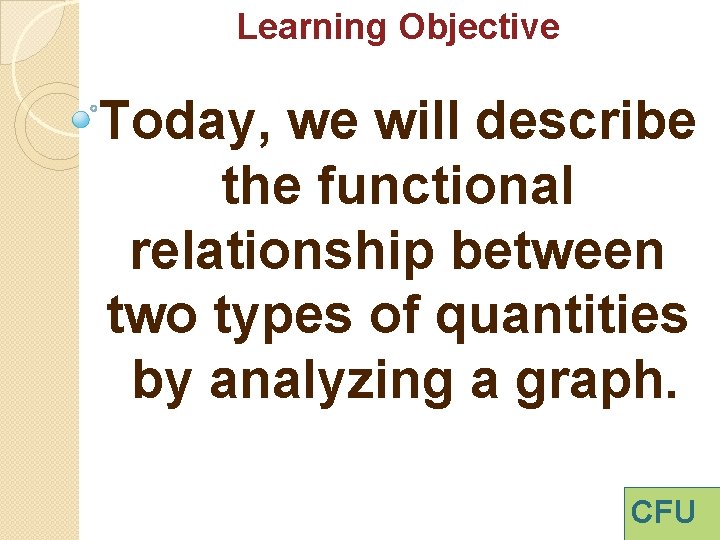 Learning Objective

Today, we will describe the functional relationship between two types of quantities by analyzing a graph.

CFU